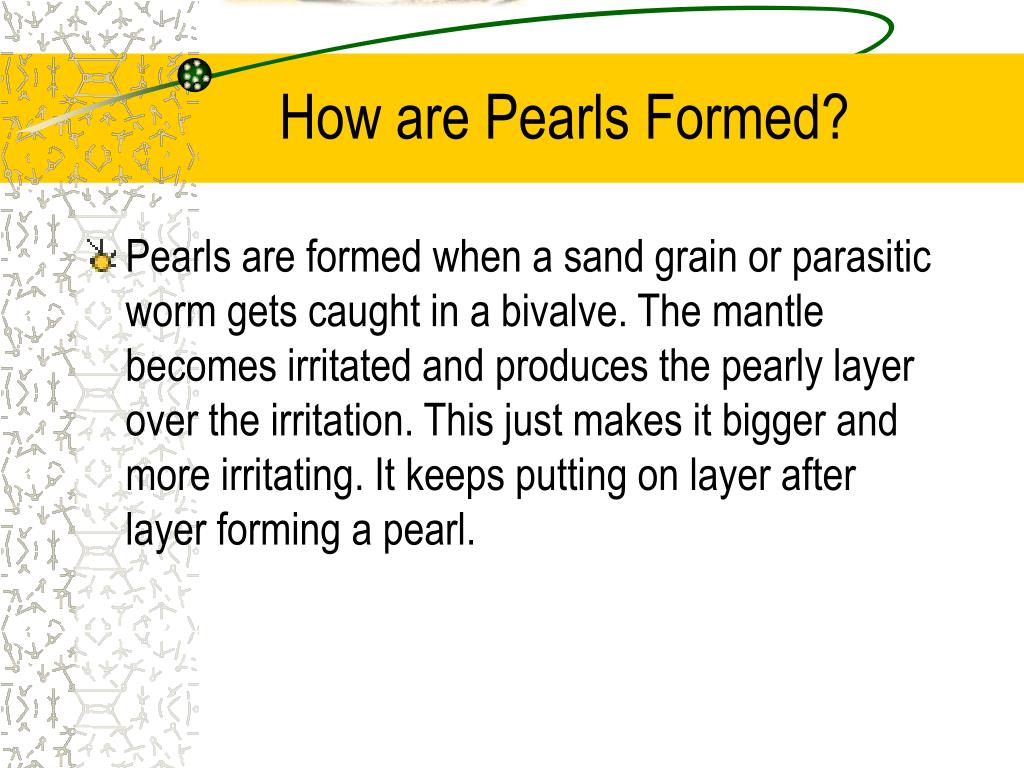 How are Pearls Formed?

Pearls are formed when a sand grain or parasitic worm gets caught in a bivalve. The mantle becomes irritated and produces the pearly layer over the irritation. This just makes it bigger and more irritating. It keeps putting on layer after layer forming a pearl.